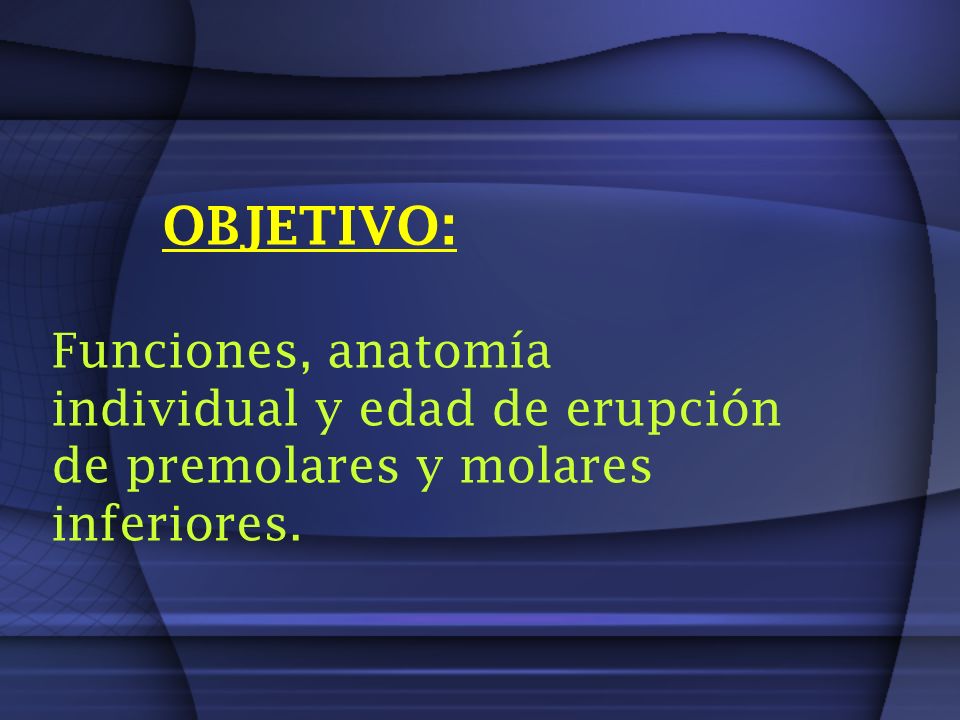 OBJETIVO:

Funciones, anatomía individual y edad de erupción de premolares y molares inferiores.